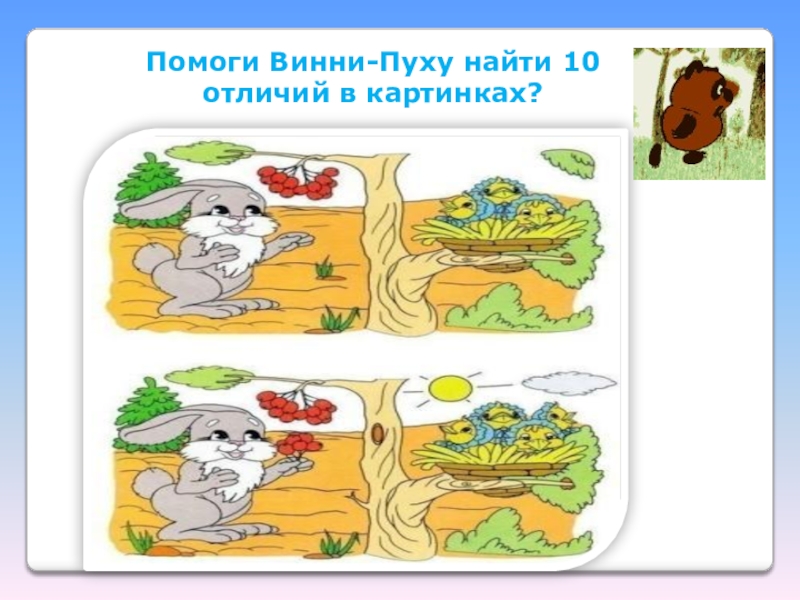 Помоги Винни-Пуху найти 10 отличий в картинках?